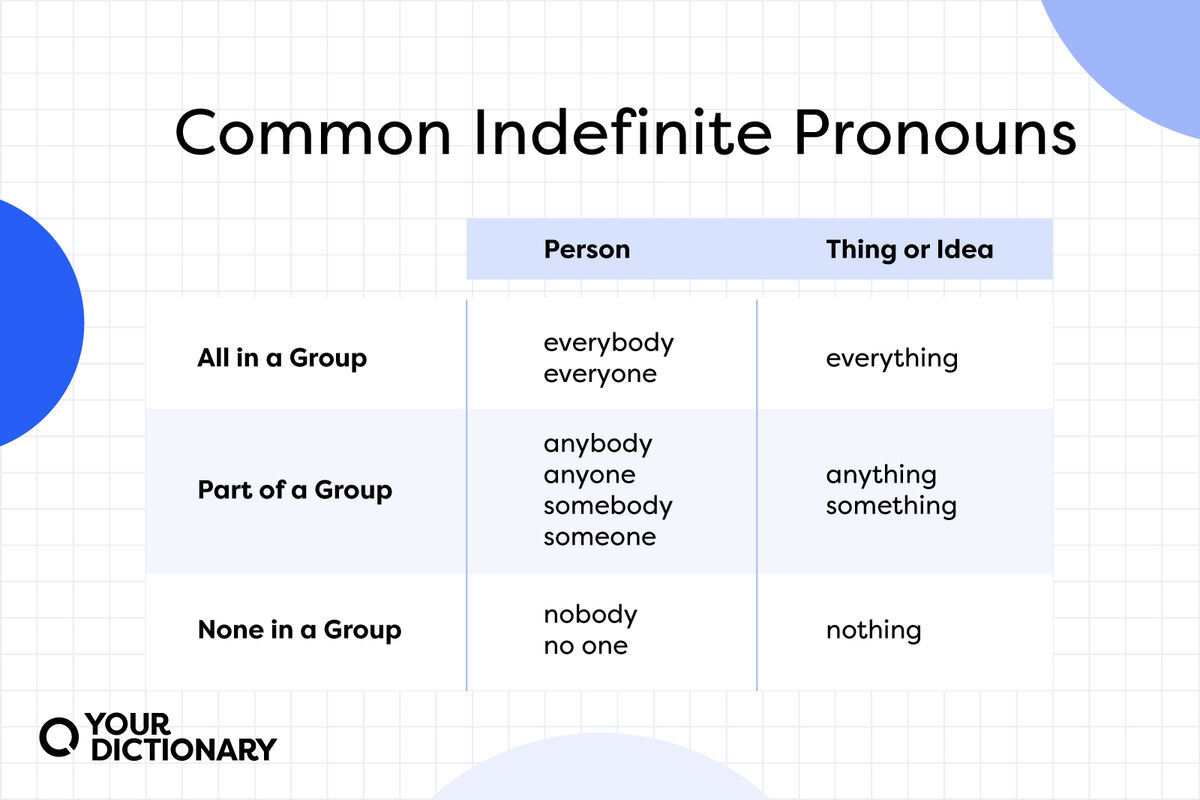 Common Indefinite Pronouns

| | Person | Thing or Idea |
|---|---|---|
| All in a Group | everybody everyone | everything |
| Part of a Group | anybody anyone somebody someone | anything something |
| None in a Group | nobody no one | nothing |

YOUR DICTIONARY